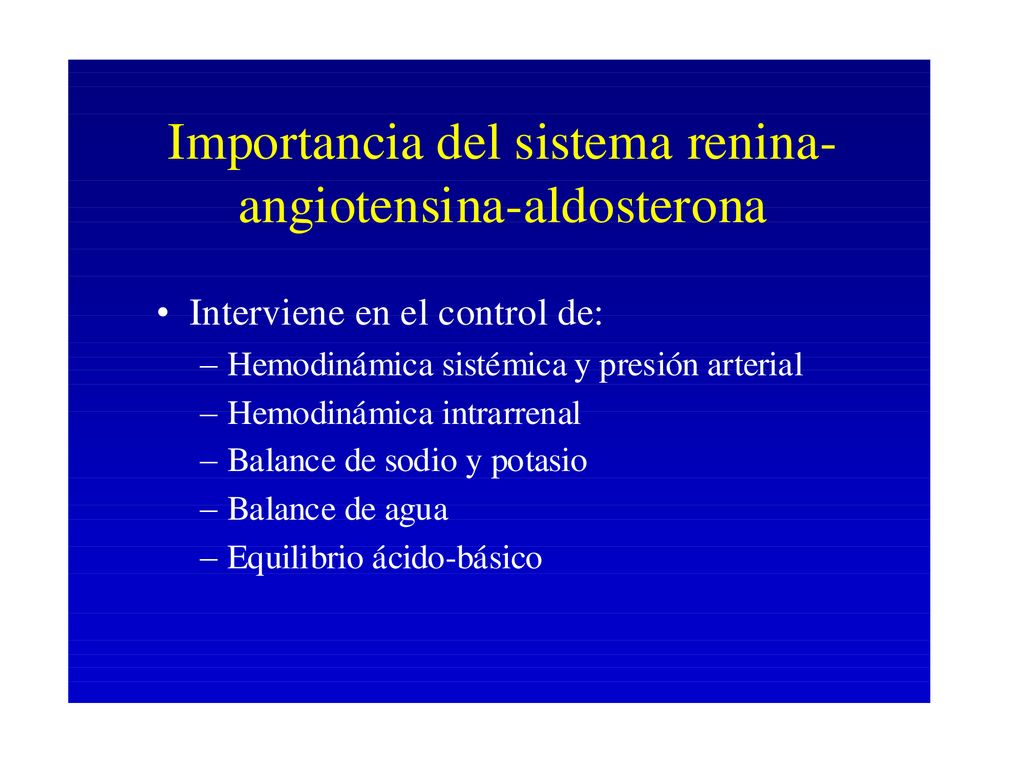 Importancia del sistema renina-angiotensina-aldosterona

• Interviene en el control de:
– Hemodinámica sistémica y presión arterial
– Hemodinámica intrarrenal
– Balance de sodio y potasio
– Balance de agua
– Equilibrio ácido-básico